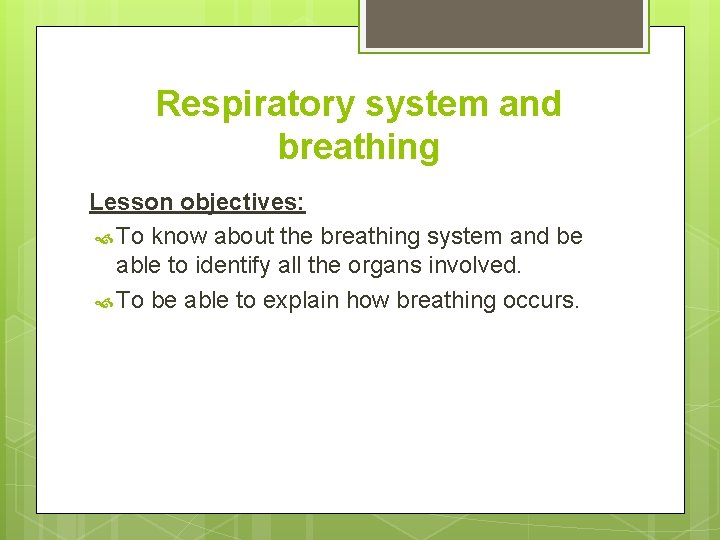 Respiratory system and breathing

Lesson objectives:

• To know about the breathing system and be able to identify all the organs involved.
• To be able to explain how breathing occurs.